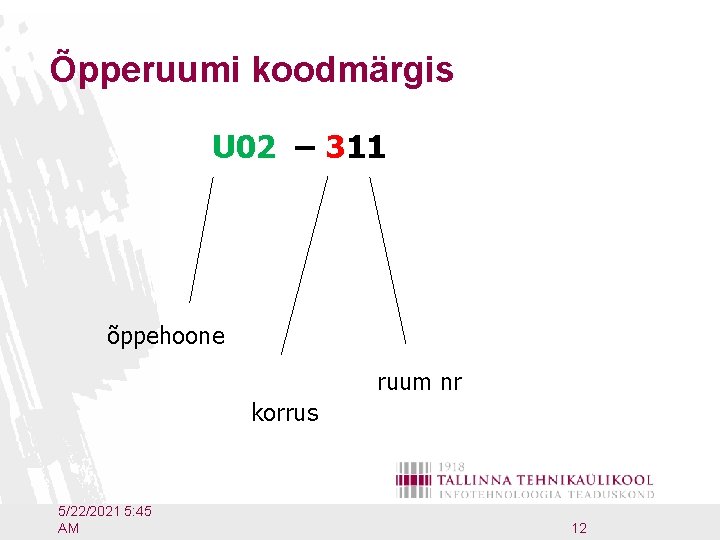 Õpperuumi koodmärgis

U02 – 311

õppehoone

korrus

ruum nr

1918
TALLINNA TEHNIKAÜLIKOOL
INFOTEHNOLOOGIA TEADUSKOND

5/22/2021 5:45 AM

12